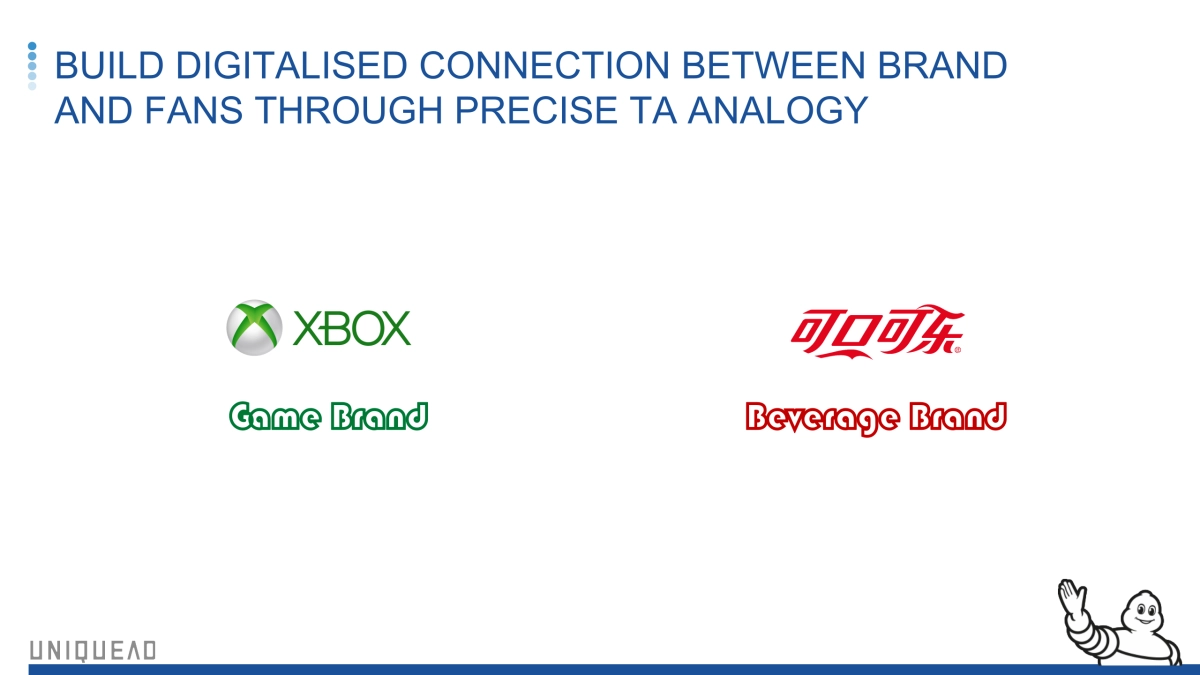 BUILD DIGITALISED CONNECTION BETWEEN BRAND AND FANS THROUGH PRECISE TA ANALOGY

XBOX

Game Brand

可口可乐

Beverage Brand

UNIQUEAD